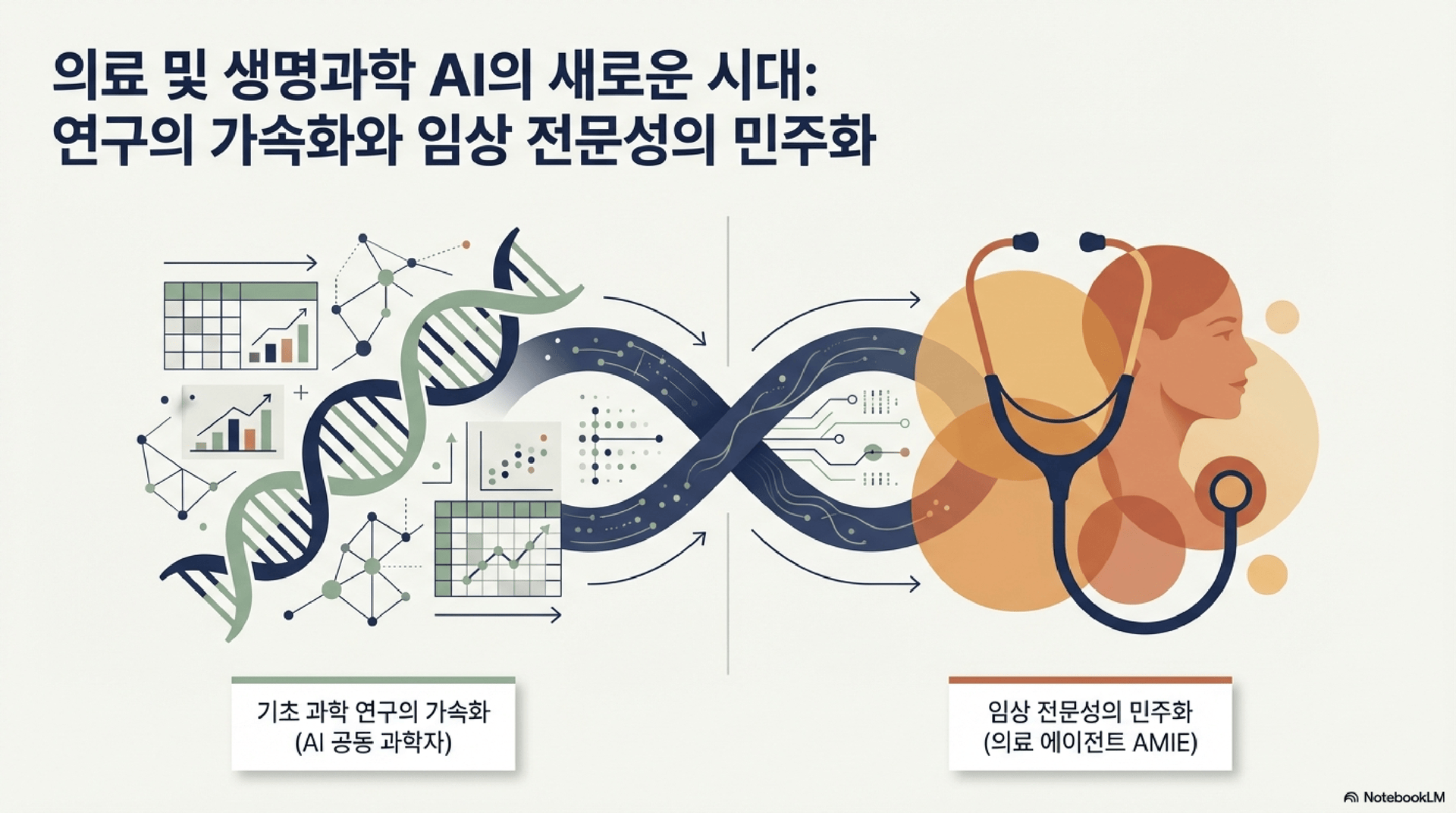 의료 및 생명과학 AI의 새로운 시대:
연구의 가속화와 임상 전문성의 민주화

기초 과학 연구의 가속화
(AI 공동 과학자)

임상 전문성의 민주화
(의료 에이전트 AMIE)

NotebookLM